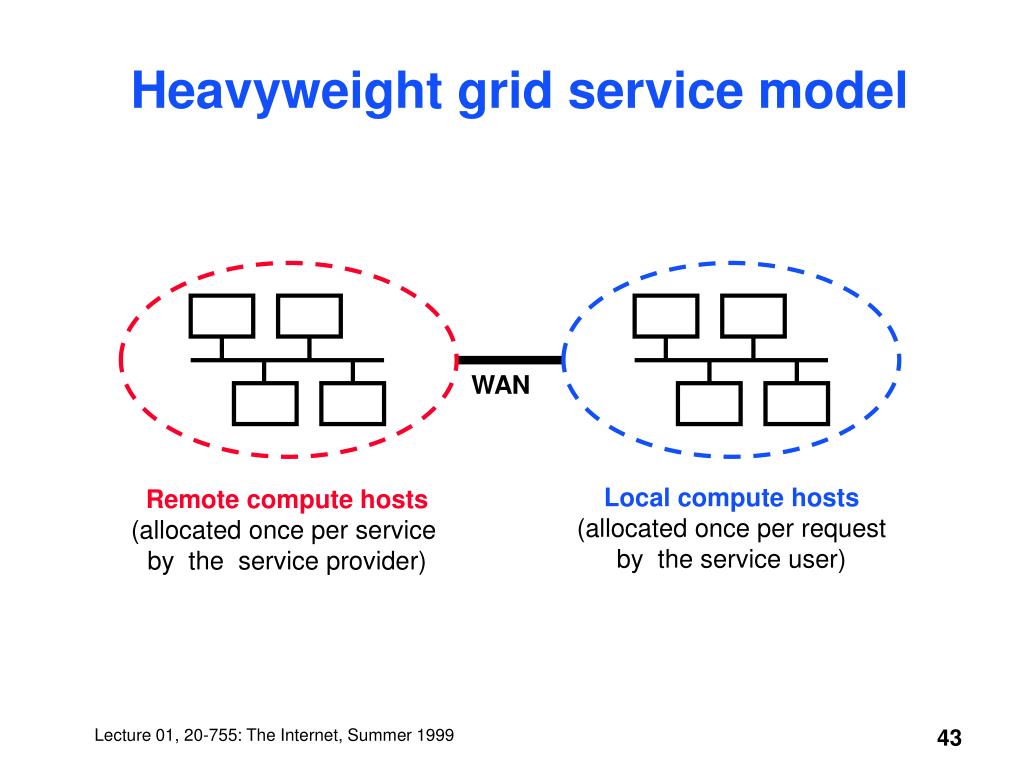 Heavyweight grid service model

WAN

Remote compute hosts
(allocated once per service by the service provider)

Local compute hosts
(allocated once per request by the service user)

Lecture 01, 20-755: The Internet, Summer 1999

43